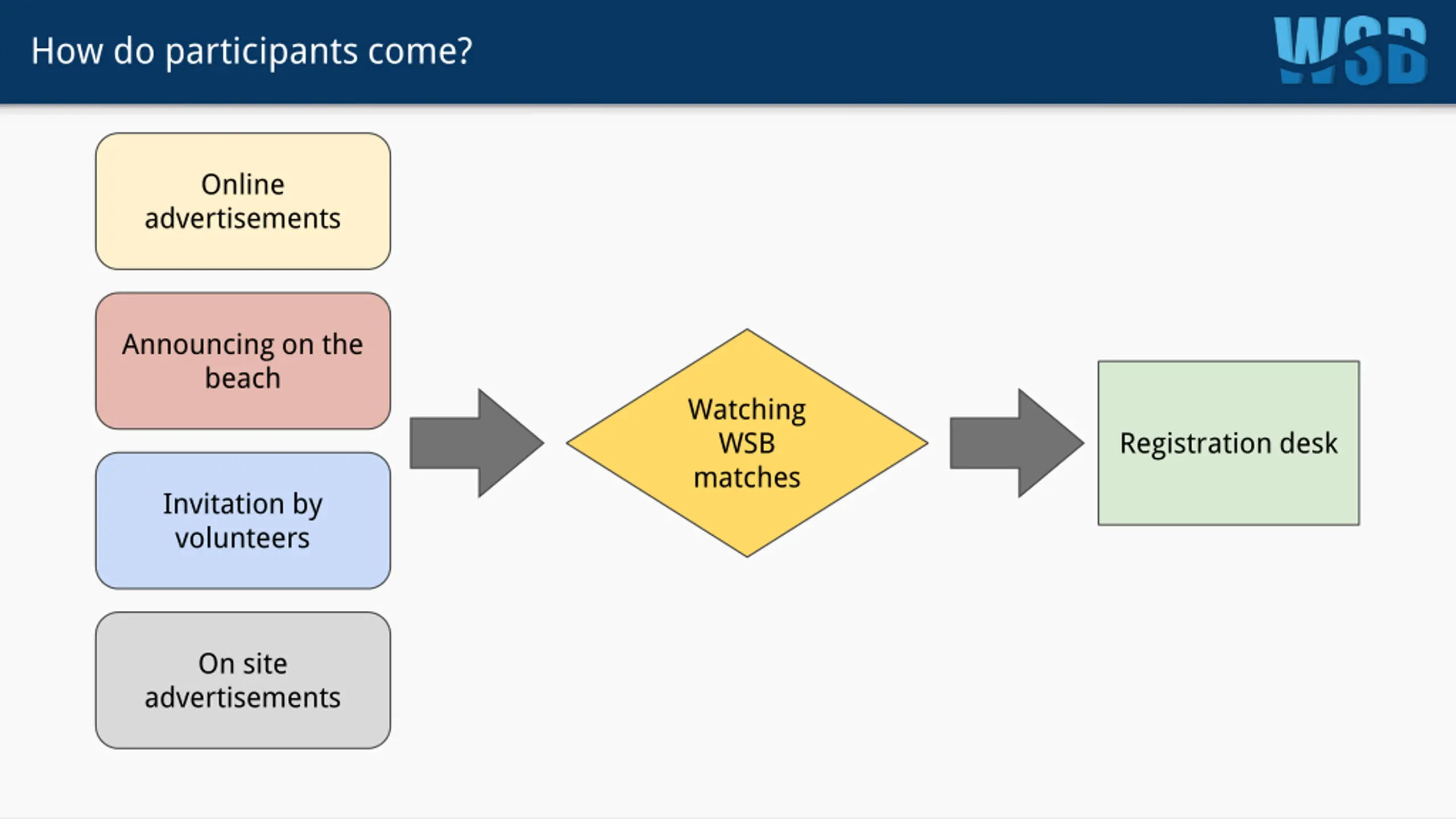 How do participants come?

WSB

Online advertisements

Announcing on the beach

Invitation by volunteers

On site advertisements

Watching WSB matches

Registration desk